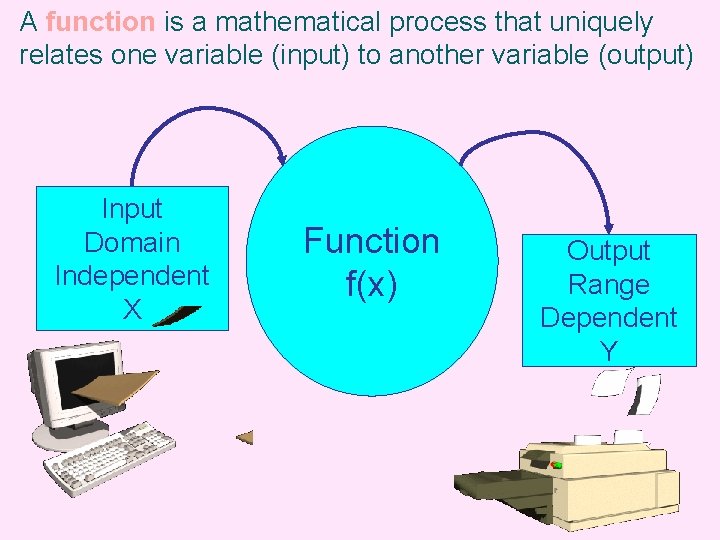 A function is a mathematical process that uniquely relates one variable (input) to another variable (output)

Input
Domain
Independent
X

Function
f(x)

Output
Range
Dependent
Y